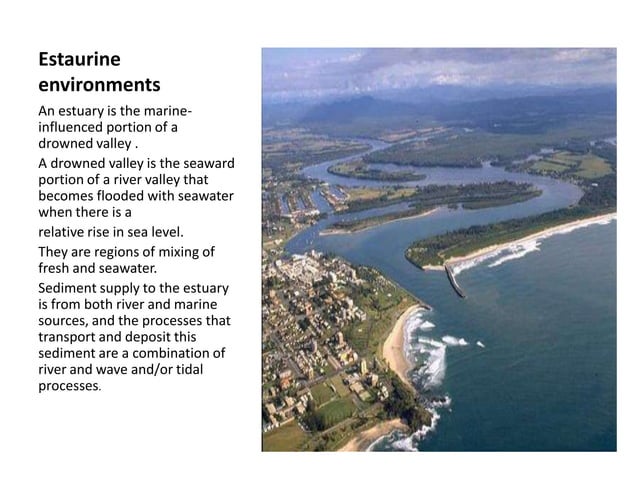 Estaurine environments

An estuary is the marine-influenced portion of a drowned valley .

A drowned valley is the seaward portion of a river valley that becomes flooded with seawater when there is a

relative rise in sea level.

They are regions of mixing of fresh and seawater.

Sediment supply to the estuary is from both river and marine sources, and the processes that transport and deposit this sediment are a combination of river and wave and/or tidal processes.